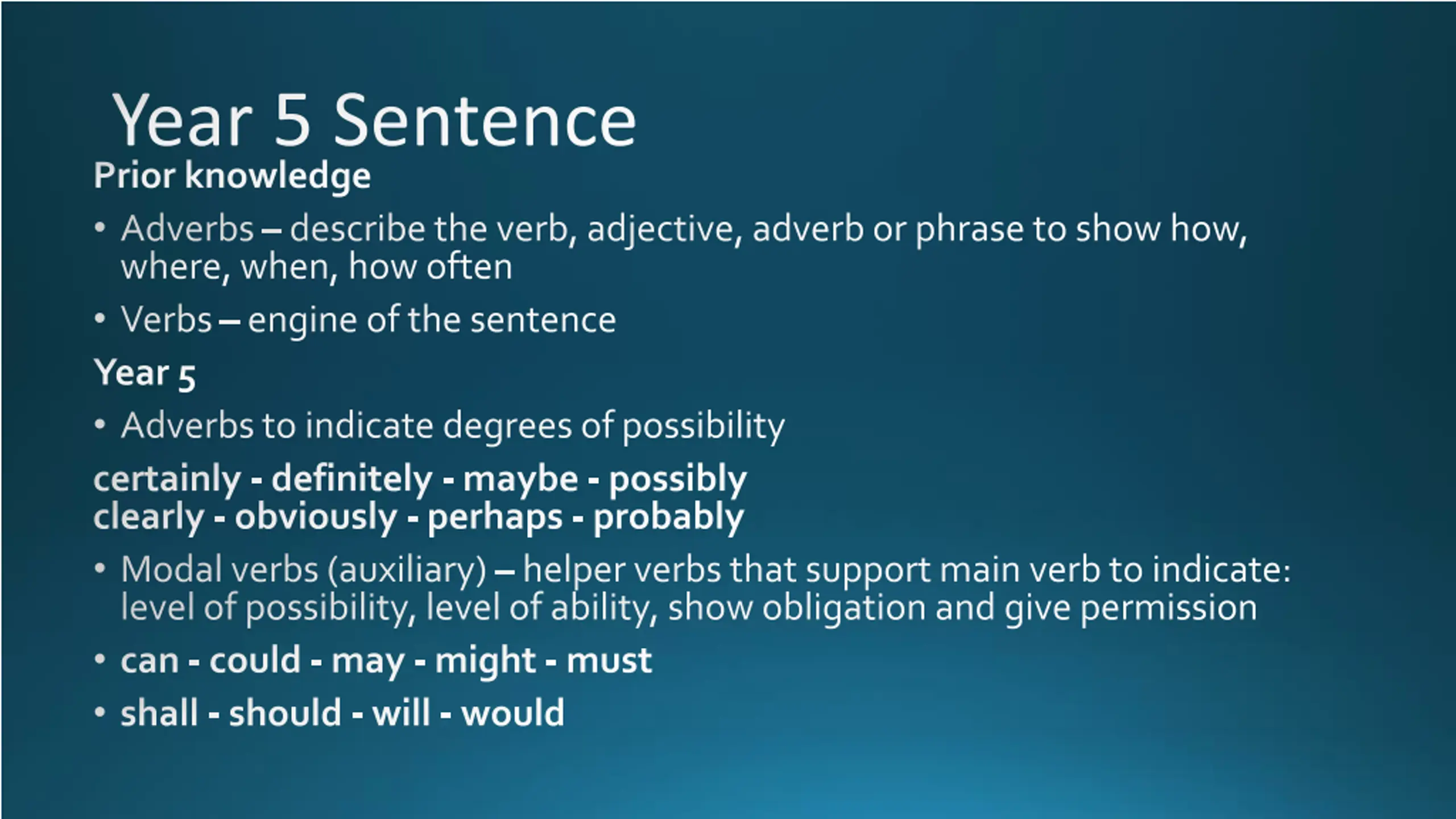 Year 5 Sentence

Prior knowledge

• Adverbs – describe the verb, adjective, adverb or phrase to show how, where, when, how often

• Verbs – engine of the sentence

Year 5

• Adverbs to indicate degrees of possibility

certainly - definitely - maybe - possibly
clearly - obviously - perhaps - probably

• Modal verbs (auxiliary) – helper verbs that support main verb to indicate: level of possibility, level of ability, show obligation and give permission

• can - could - may - might - must

• shall - should - will - would